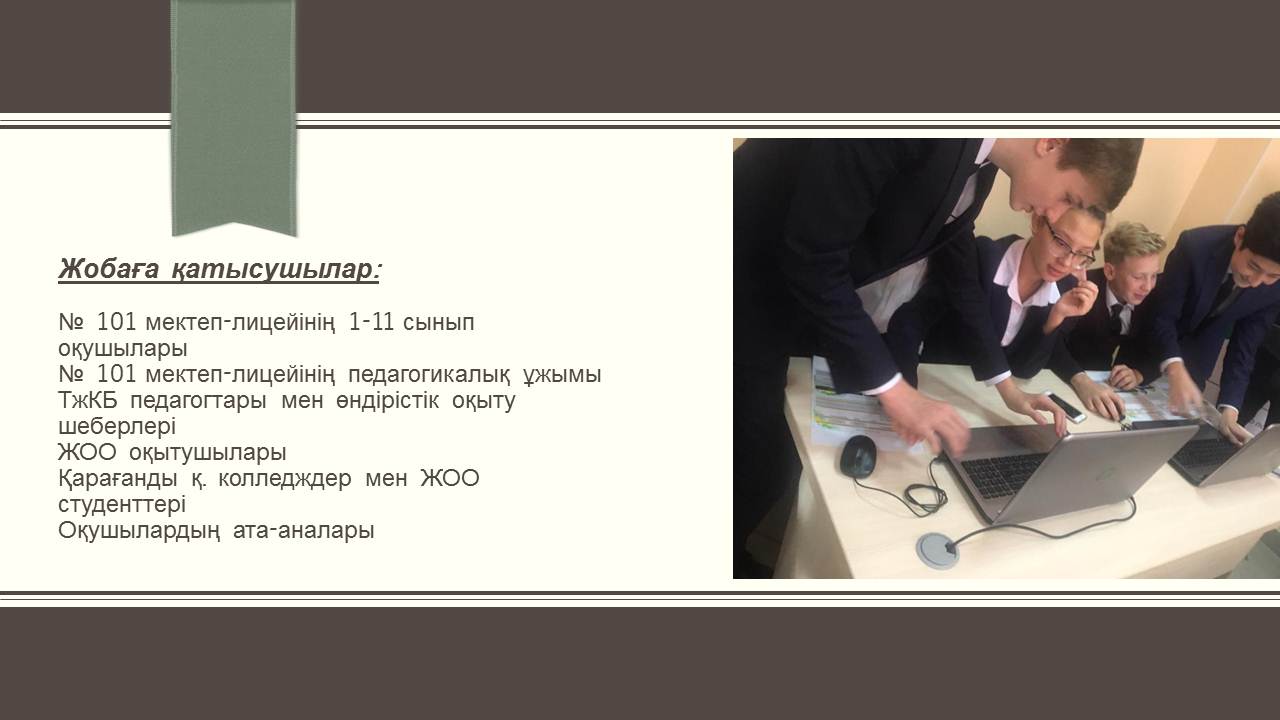 Жобаға қатысушылар:

№ 101 мектеп-лицейінің 1-11 сынып оқушылары
№ 101 мектеп-лицейінің педагогикалық ұжымы
ТжКБ педагогтары мен өндірістік оқыту шеберлері
ЖОО оқытушылары
Қарағанды қ. колледждер мен ЖОО студенттері
Оқушылардың ата-аналары